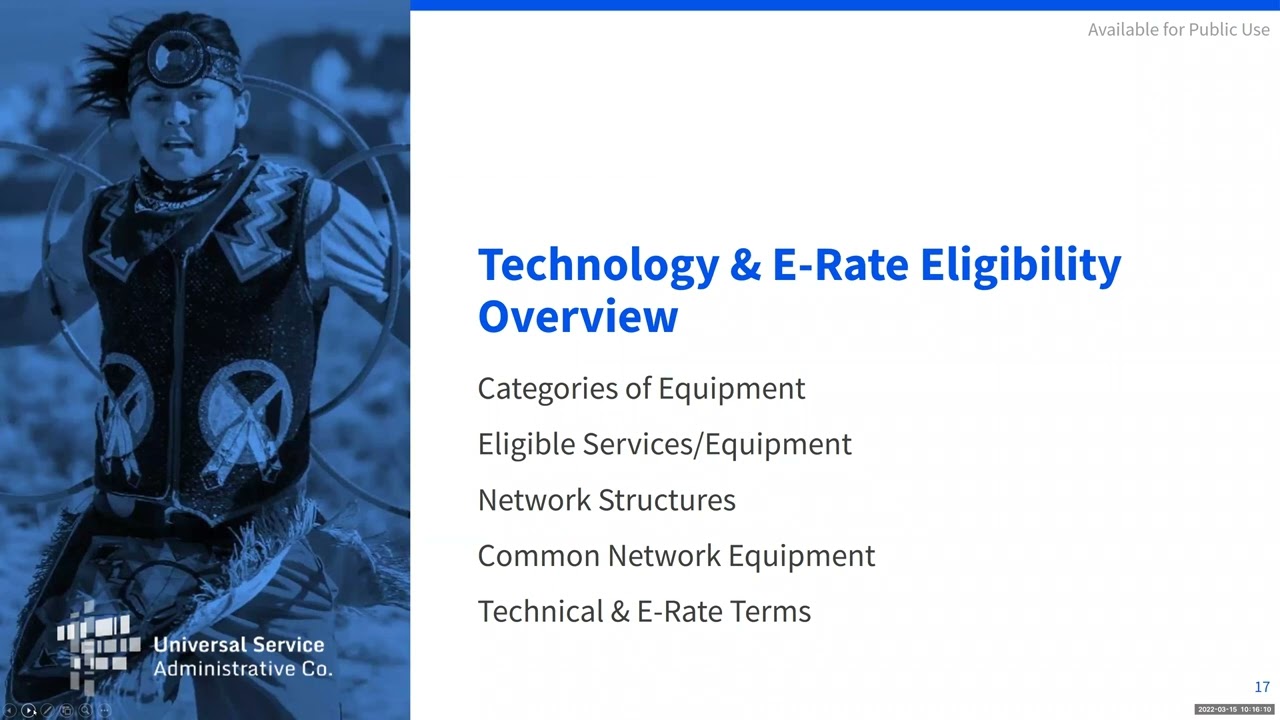 Available for Public Use

Technology & E-Rate Eligibility Overview

Categories of Equipment

Eligible Services/Equipment

Network Structures

Common Network Equipment

Technical & E-Rate Terms

Universal Service Administrative Co.

17

2022-03-15 10:16:10